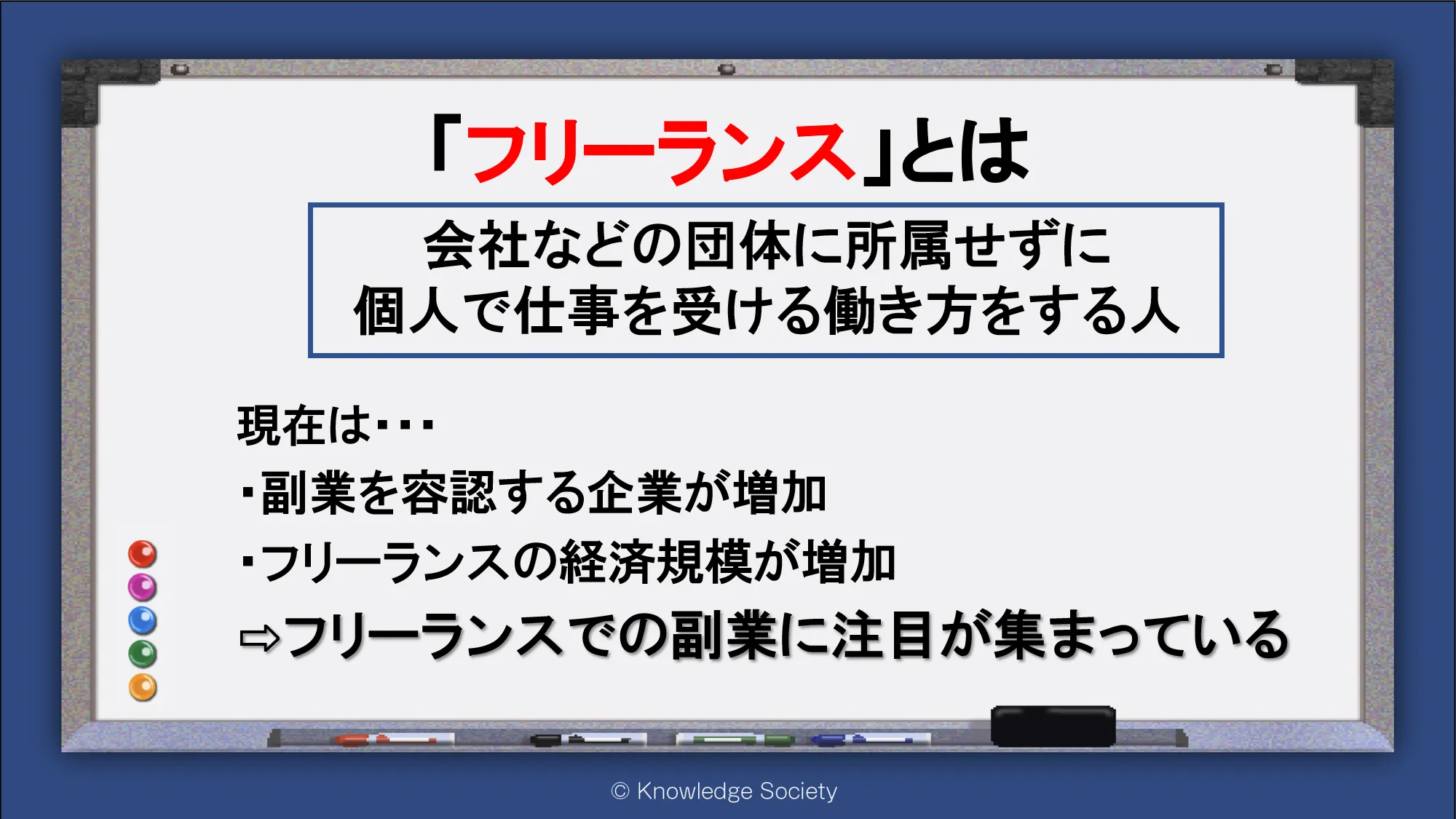 「フリーランス」とは

会社などの団体に所属せずに
個人で仕事を受ける働き方をする人

現在は・・・
・副業を容認する企業が増加
・フリーランスの経済規模が増加
⇨フリーランスでの副業に注目が集まっている

© Knowledge Society